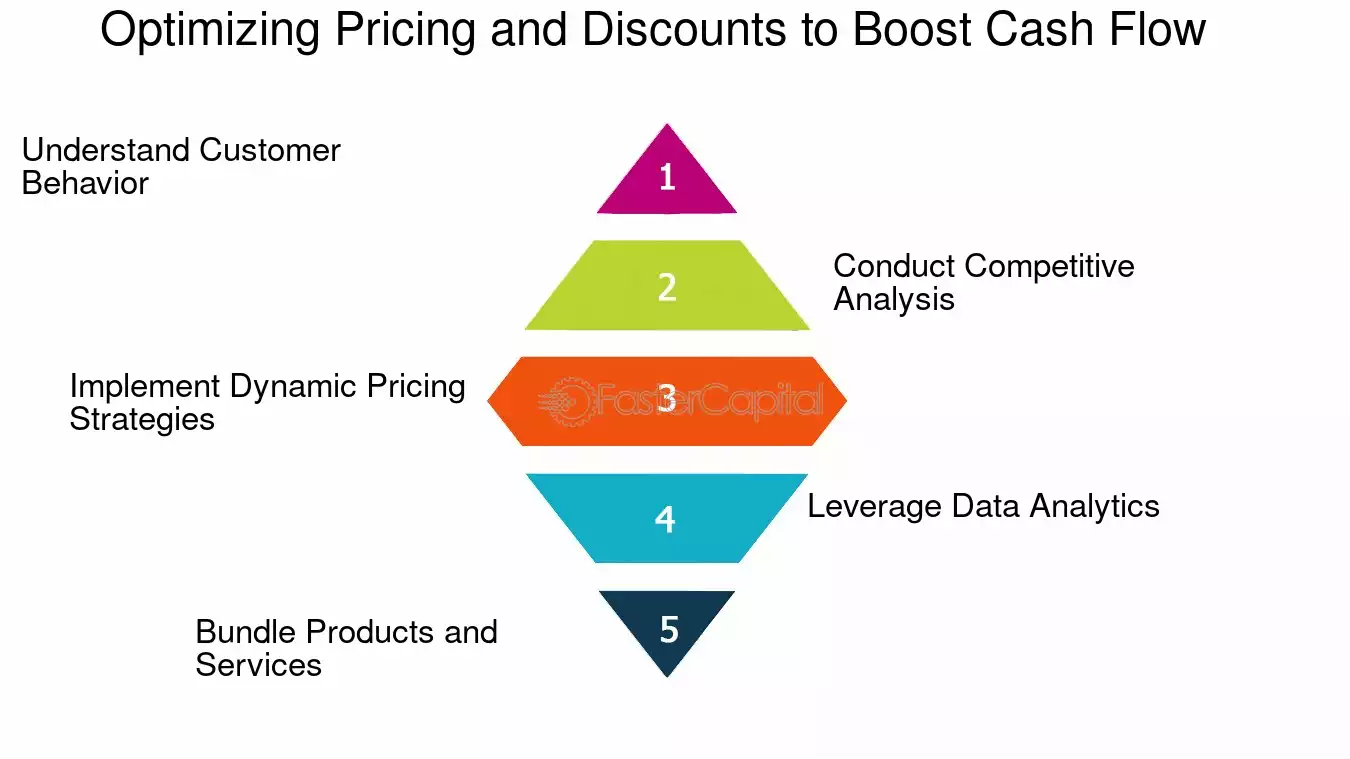 Optimizing Pricing and Discounts to Boost Cash Flow

Understand Customer Behavior

1

2

Conduct Competitive Analysis

Implement Dynamic Pricing Strategies

3

FasterCapital

4

Leverage Data Analytics

Bundle Products and Services

5